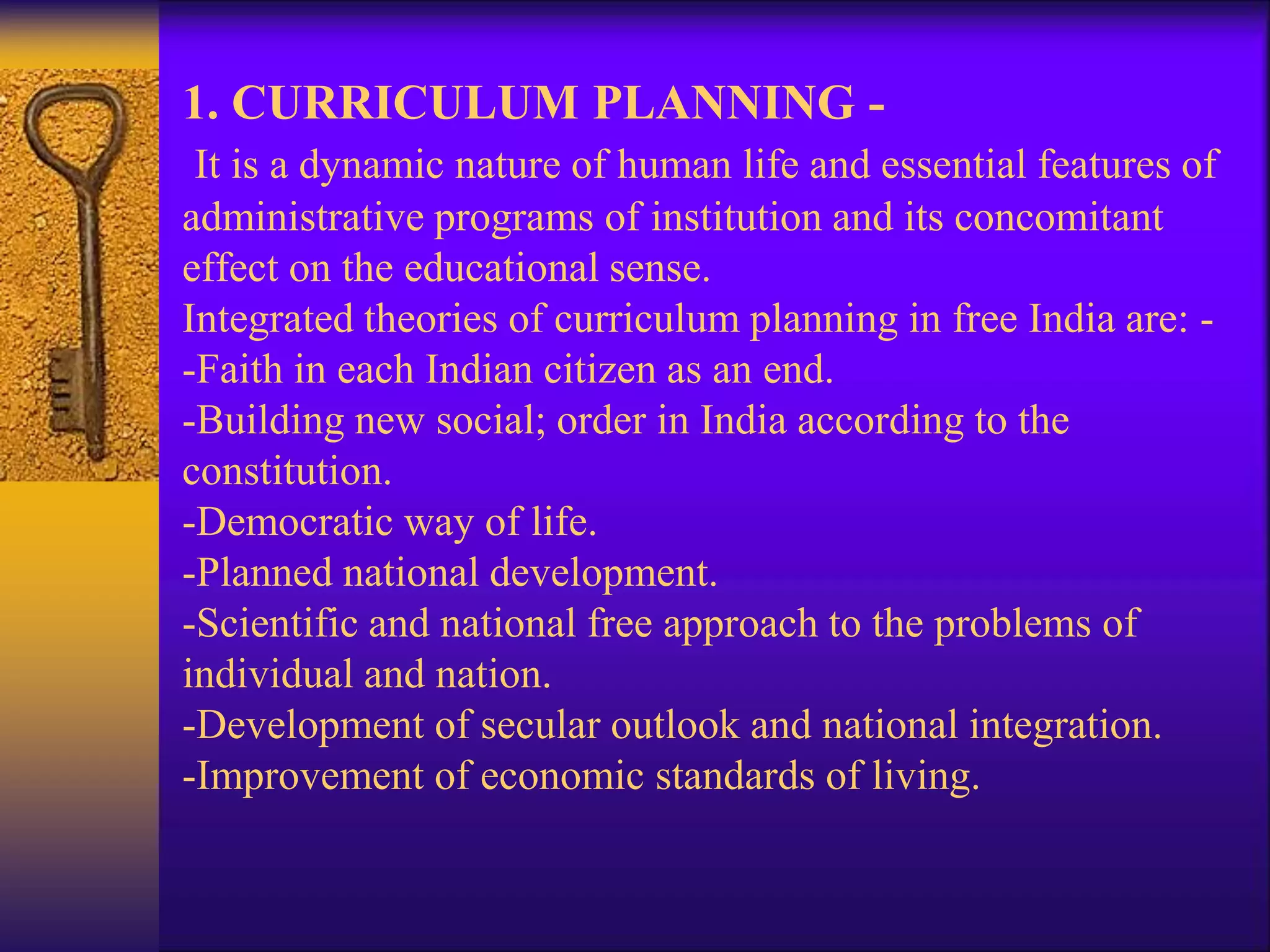 1. CURRICULUM PLANNING -

It is a dynamic nature of human life and essential features of administrative programs of institution and its concomitant effect on the educational sense.

Integrated theories of curriculum planning in free India are: -

-Faith in each Indian citizen as an end.

-Building new social; order in India according to the constitution.

-Democratic way of life.

-Planned national development.

-Scientific and national free approach to the problems of individual and nation.

-Development of secular outlook and national integration.

-Improvement of economic standards of living.